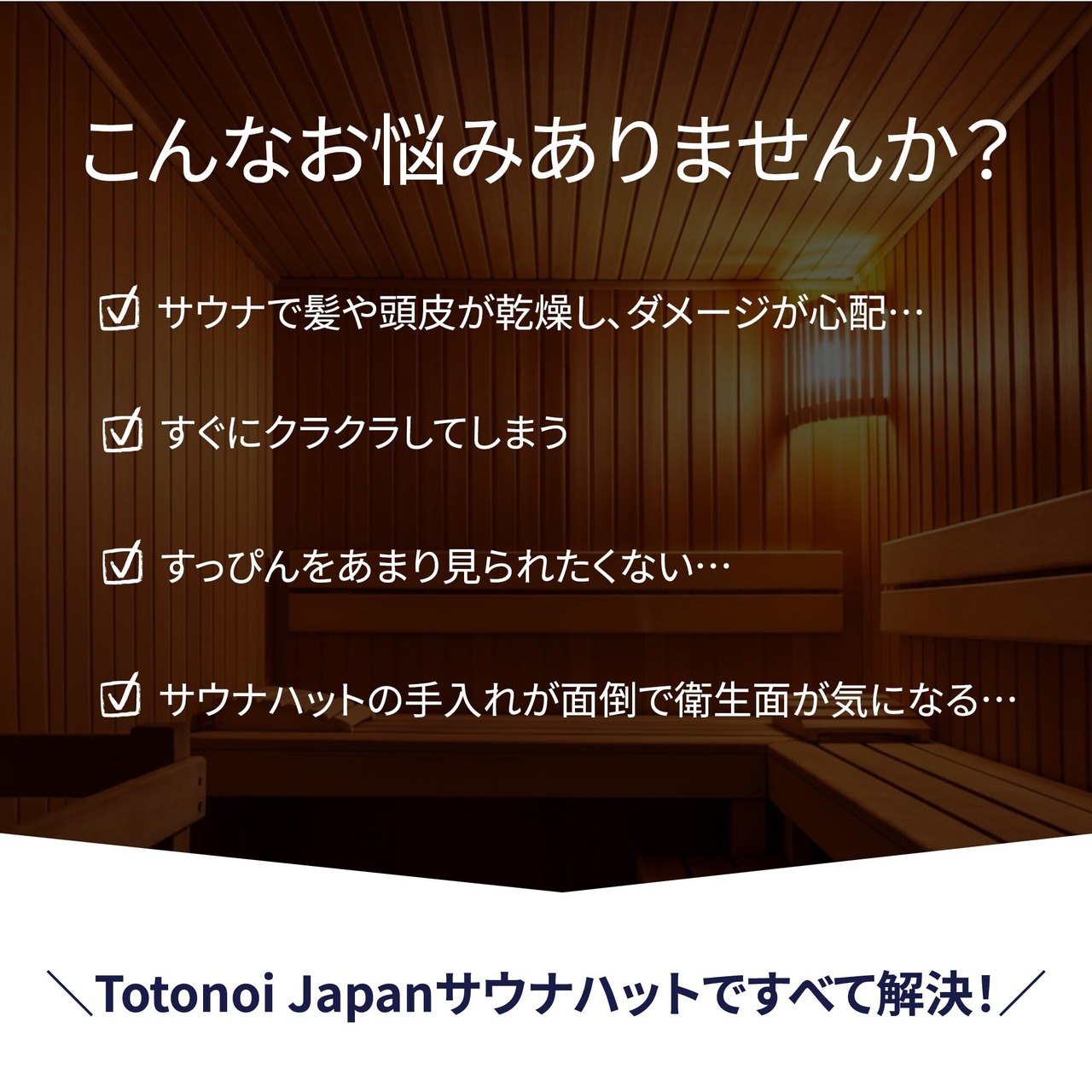 こんなお悩みありませんか？

☑ サウナで髪や頭皮が乾燥し、ダメージが心配…

☑ すぐにクラクラしてしまう

☑ すっぴんをあまり見られたくない…

☑ サウナハットの手入れが面倒で衛生面が気になる…

＼Totonoi Japanサウナハットですべて解決！／